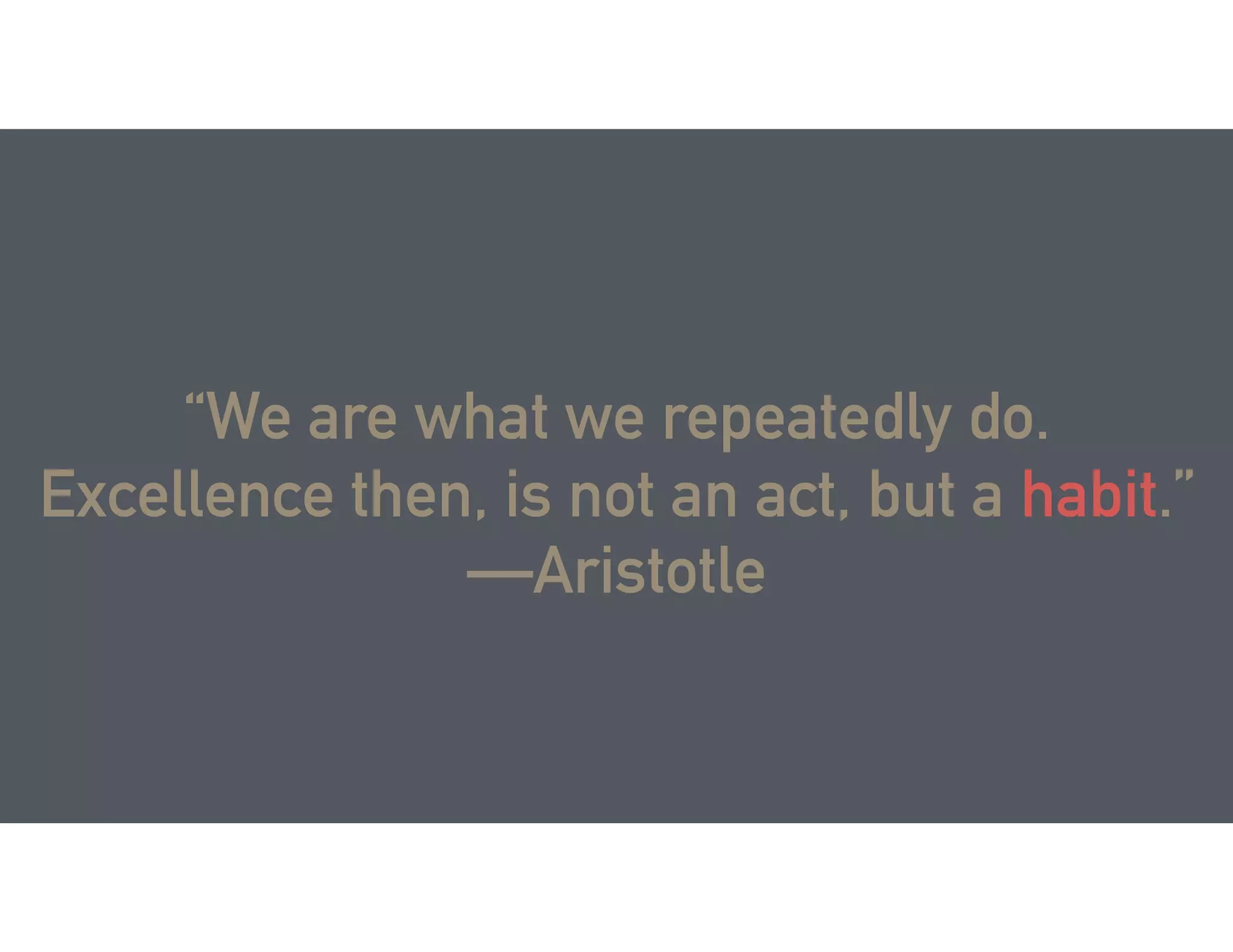 “We are what we repeatedly do. Excellence then, is not an act, but a habit.”
—Aristotle